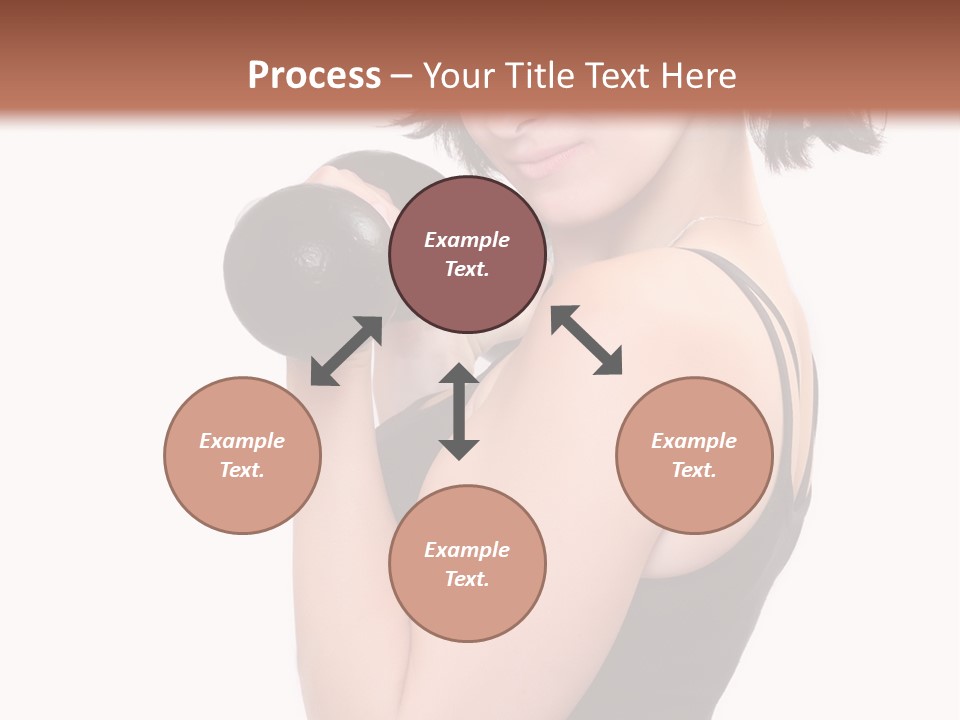 Process – Your Title Text Here

Example Text.

Example Text.

Example Text.

Example Text.